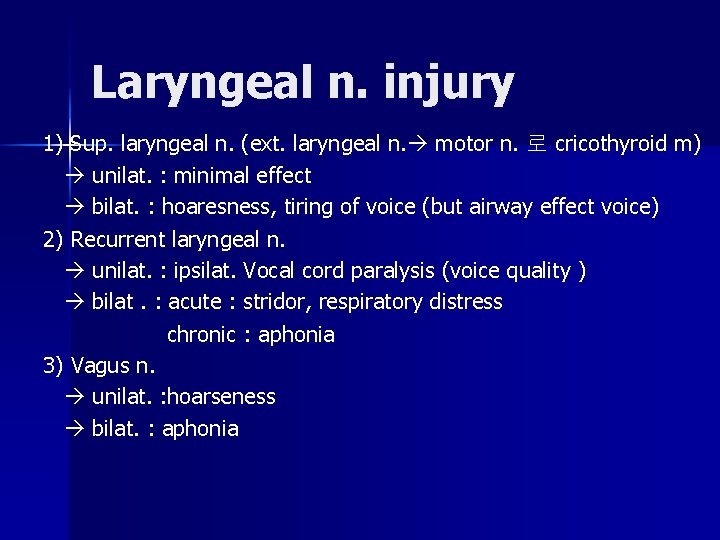 Laryngeal n. injury

1) Sup. laryngeal n. (ext. laryngeal n.→ motor n. 로 cricothyroid m)
→ unilat. : minimal effect
→ bilat. : hoaresness, tiring of voice (but airway effect voice)

2) Recurrent laryngeal n.
→ unilat. : ipsilat. Vocal cord paralysis (voice quality )
→ bilat . : acute : stridor, respiratory distress
chronic : aphonia

3) Vagus n.
→ unilat. :hoarseness
→ bilat. : aphonia